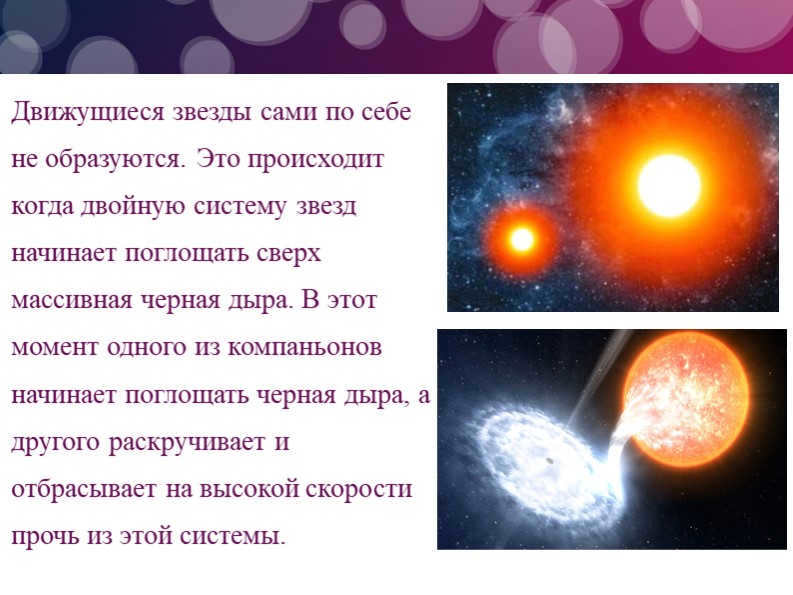 Движущиеся звезды сами по себе не образуются. Это происходит когда двойную систему звезд начинает поглощать сверх массивная черная дыра. В этот момент одного из компаньонов начинает поглощать черная дыра, а другого раскручивает и отбрасывает на высокой скорости прочь из этой системы.